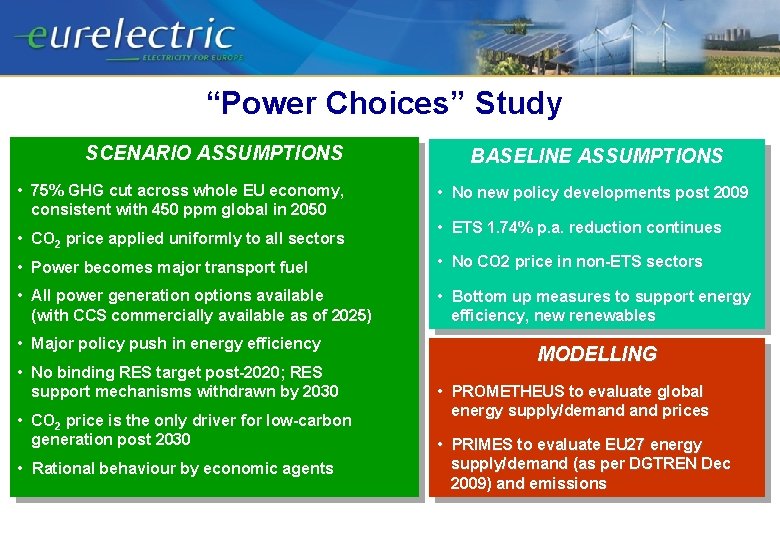 eurelectric
ELECTRICITY FOR EUROPE

“Power Choices” Study

SCENARIO ASSUMPTIONS

• 75% GHG cut across whole EU economy, consistent with 450 ppm global in 2050
• $CO_2$ price applied uniformly to all sectors
• Power becomes major transport fuel
• All power generation options available (with CCS commercially available as of 2025)
• Major policy push in energy efficiency
• No binding RES target post-2020; RES support mechanisms withdrawn by 2030
• $CO_2$ price is the only driver for low-carbon generation post 2030
• Rational behaviour by economic agents

BASELINE ASSUMPTIONS

• No new policy developments post 2009
• ETS 1.74% p.a. reduction continues
• No CO2 price in non-ETS sectors
• Bottom up measures to support energy efficiency, new renewables

MODELLING

• PROMETHEUS to evaluate global energy supply/demand and prices
• PRIMES to evaluate EU27 energy supply/demand (as per DGTREN Dec 2009) and emissions